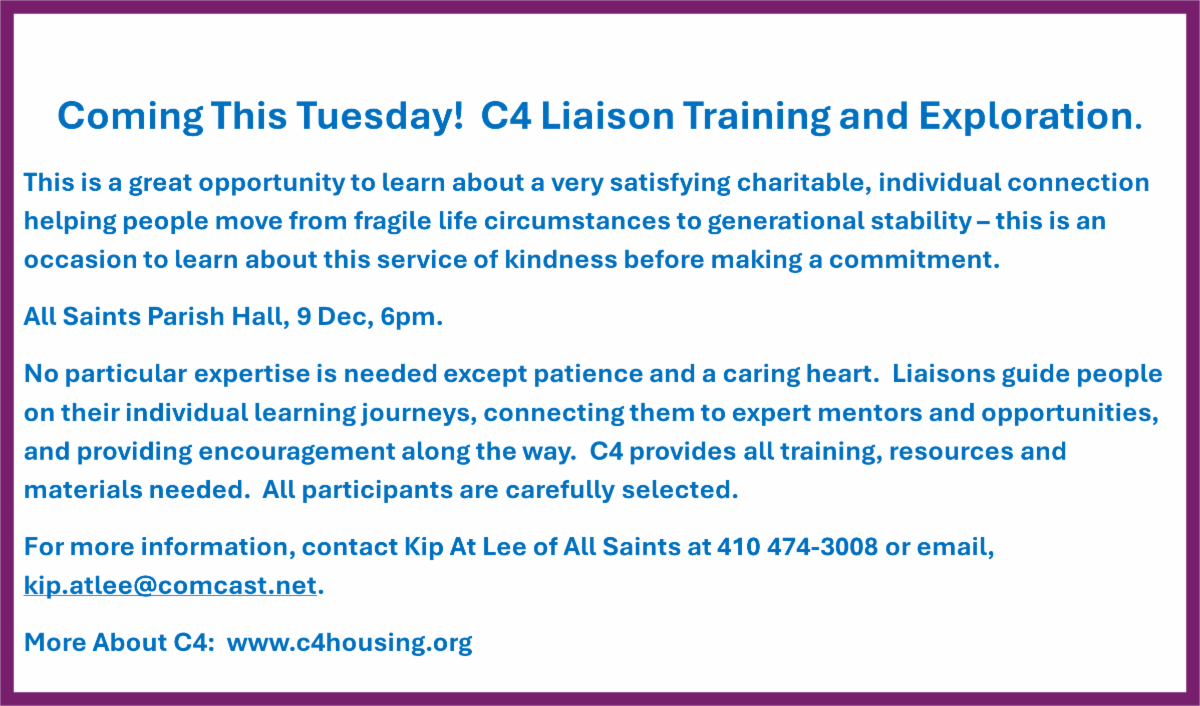 Coming This Tuesday! C4 Liaison Training and Exploration.

This is a great opportunity to learn about a very satisfying charitable, individual connection helping people move from fragile life circumstances to generational stability – this is an occasion to learn about this service of kindness before making a commitment.

All Saints Parish Hall, 9 Dec, 6pm.

No particular expertise is needed except patience and a caring heart. Liaisons guide people on their individual learning journeys, connecting them to expert mentors and opportunities, and providing encouragement along the way. C4 provides all training, resources and materials needed. All participants are carefully selected.

For more information, contact Kip At Lee of All Saints at 410 474-3008 or email, kip.atlee@comcast.net.

More About C4: www.c4housing.org